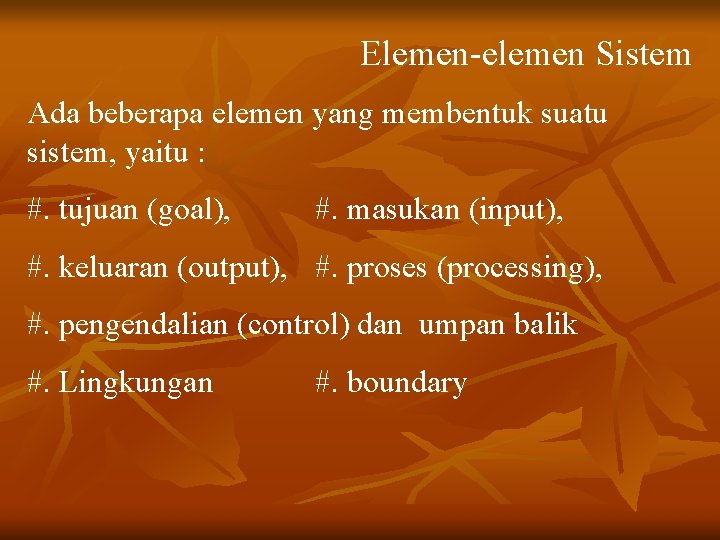 Elemen-elemen Sistem

Ada beberapa elemen yang membentuk suatu sistem, yaitu :

#. tujuan (goal), #. masukan (input),

#. keluaran (output), #. proses (processing),

#. pengendalian (control) dan umpan balik

#. Lingkungan #. boundary